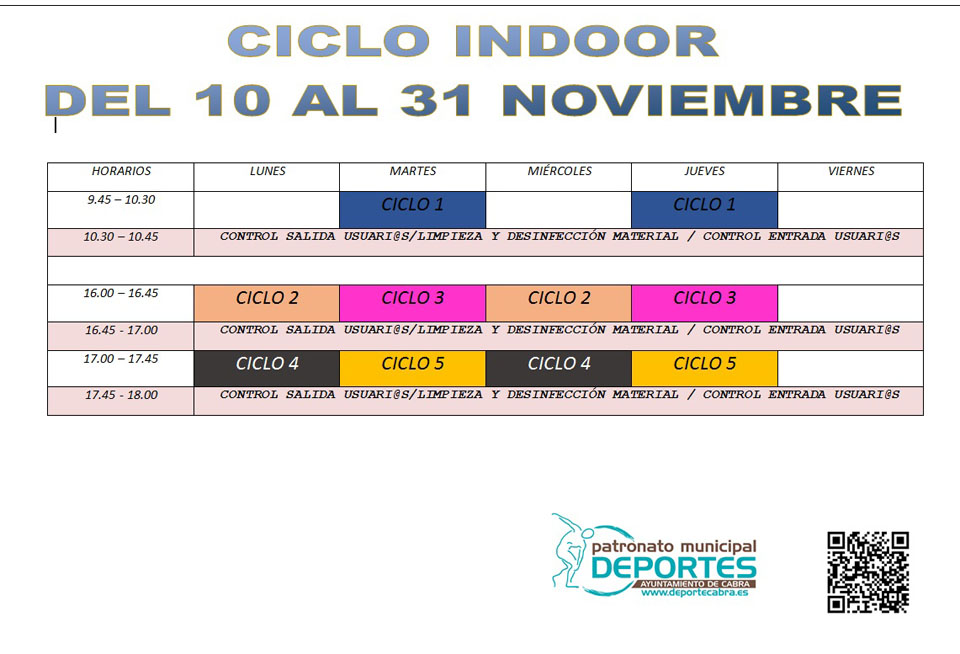 CICLO INDOOR
DEL 10 AL 31 NOVIEMBRE

| HORARIOS | LUNES | MARTES | MIÉRCOLES | JUEVES | VIERNES |
|---|---|---|---|---|---|
| 9.45 – 10.30 | | CICLO 1 | | CICLO 1 | |
| 10.30 – 10.45 | CONTROL SALIDA USUARI@S/LIMPIEZA Y DESINFECCIÓN MATERIAL / CONTROL ENTRADA USUARI@S | | | | |
| | | | | | |
| 16.00 – 16.45 | CICLO 2 | CICLO 3 | CICLO 2 | CICLO 3 | |
| 16.45 - 17.00 | CONTROL SALIDA USUARI@S/LIMPIEZA Y DESINFECCIÓN MATERIAL / CONTROL ENTRADA USUARI@S | | | | |
| 17.00 – 17.45 | CICLO 4 | CICLO 5 | CICLO 4 | CICLO 5 | |
| 17.45 - 18.00 | CONTROL SALIDA USUARI@S/LIMPIEZA Y DESINFECCIÓN MATERIAL / CONTROL ENTRADA USUARI@S | | | | |

patronato municipal
DEPORTES
AYUNTAMIENTO DE CABRA
www.deportecabra.es